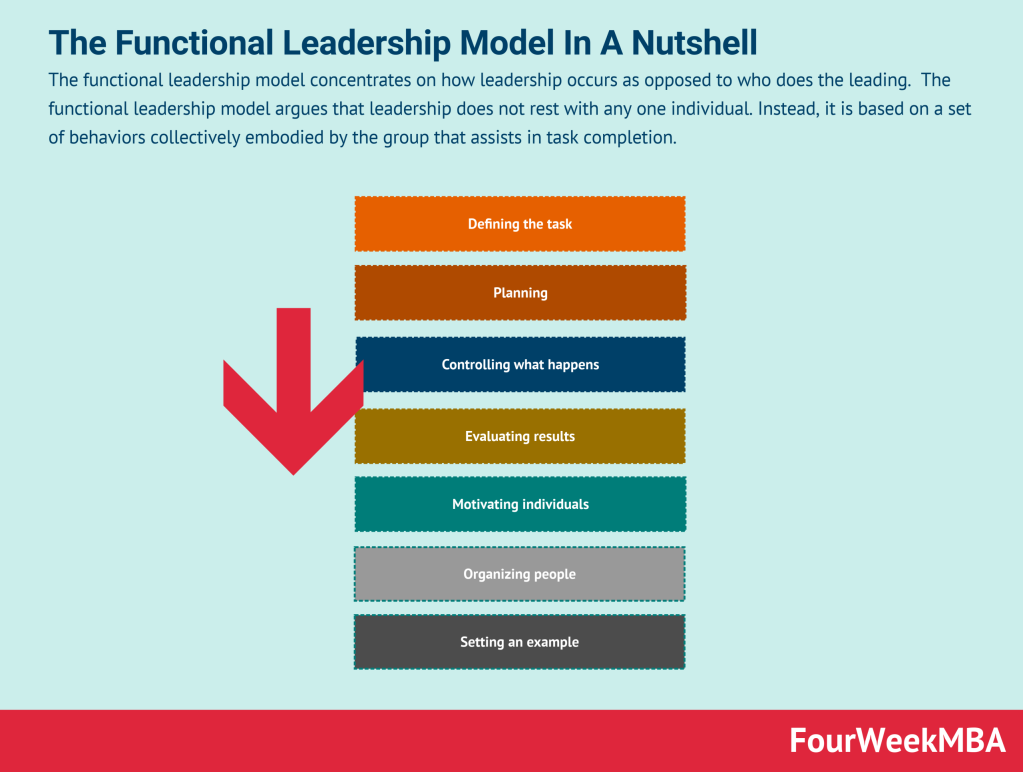 The Functional Leadership Model In A Nutshell

The functional leadership model concentrates on how leadership occurs as opposed to who does the leading. The functional leadership model argues that leadership does not rest with any one individual. Instead, it is based on a set of behaviors collectively embodied by the group that assists in task completion.

Defining the task

Planning

Controlling what happens

Evaluating results

Motivating individuals

Organizing people

Setting an example

FourWeekMBA